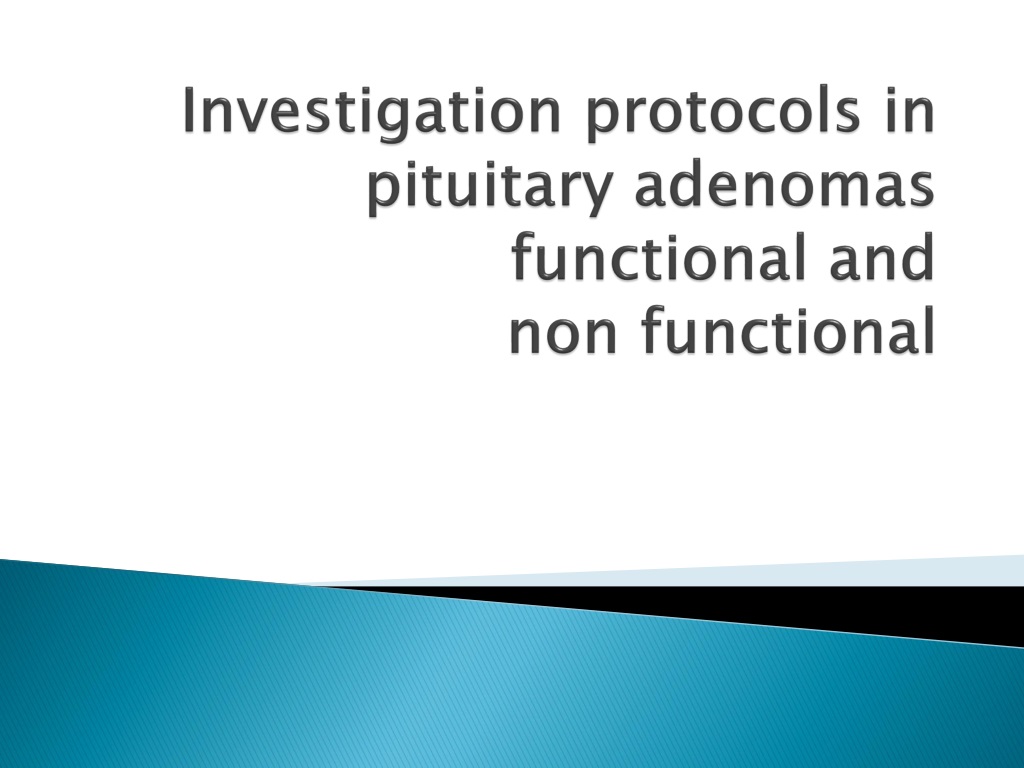 Investigation protocols in pituitary adenomas functional and non functional